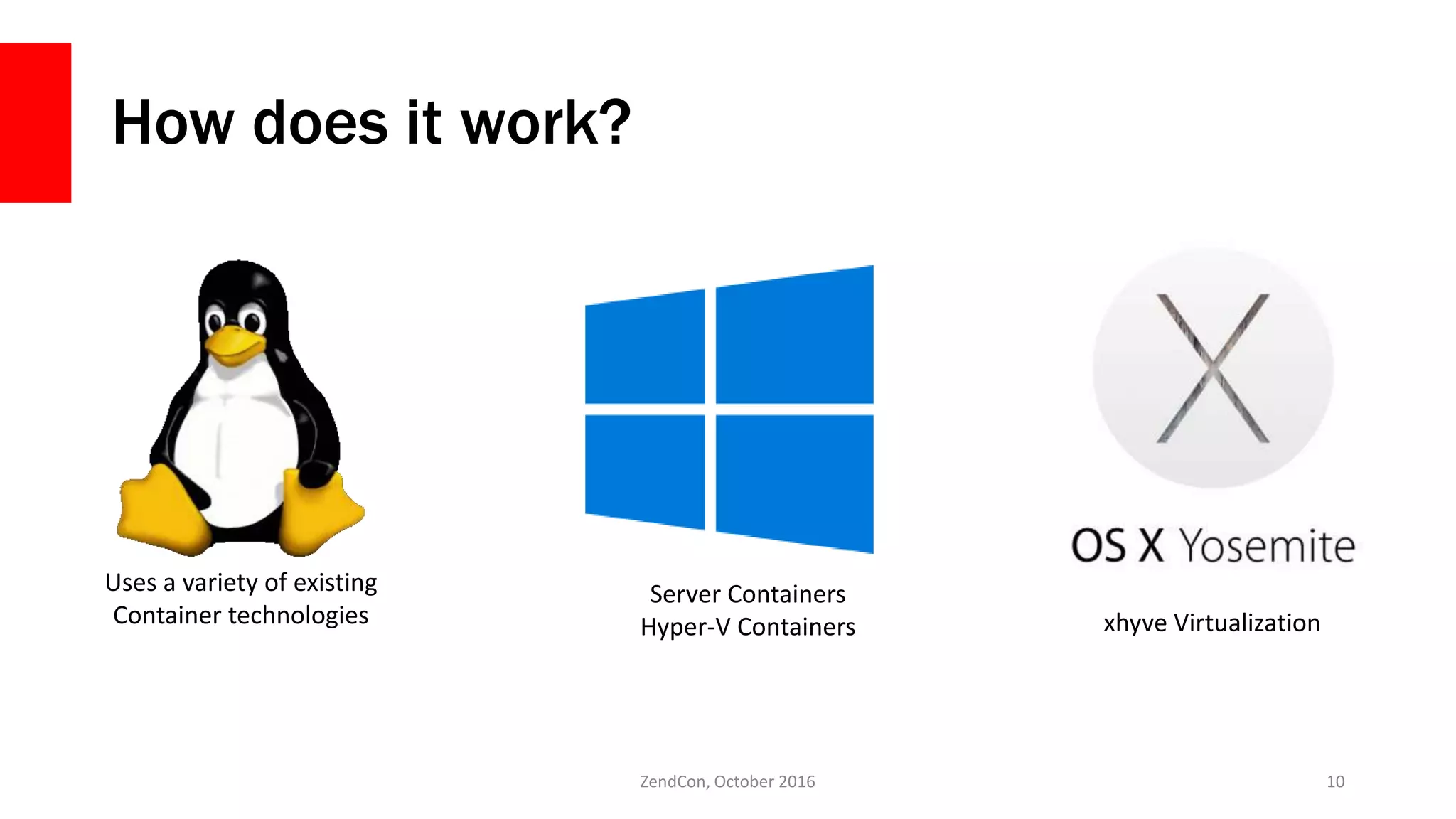 How does it work?

Uses a variety of existing Container technologies

Server Containers
Hyper-V Containers

OS X Yosemite

xhyve Virtualization

ZendCon, October 2016

10